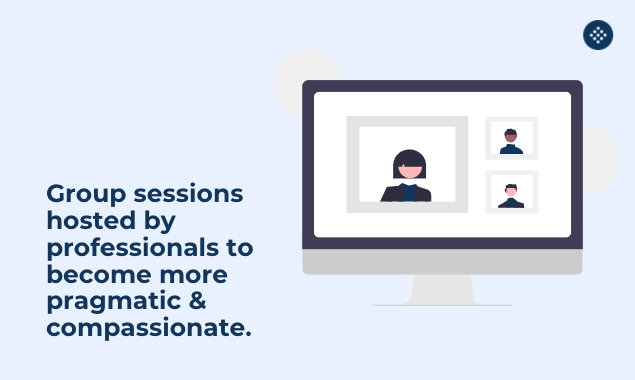 Group sessions hosted by professionals to become more pragmatic & compassionate.